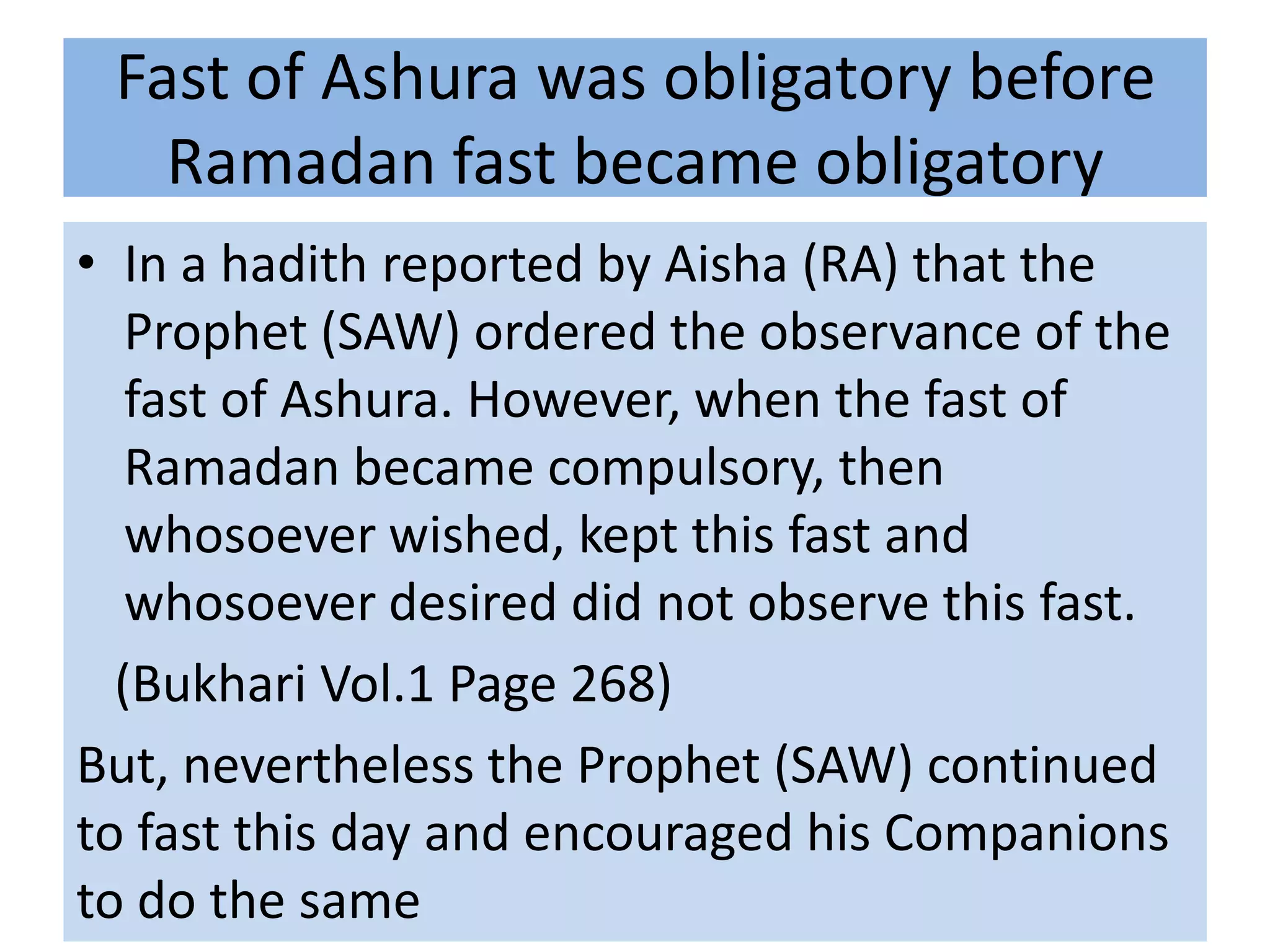 Fast of Ashura was obligatory before Ramadan fast became obligatory

• In a hadith reported by Aisha (RA) that the Prophet (SAW) ordered the observance of the fast of Ashura. However, when the fast of Ramadan became compulsory, then whosoever wished, kept this fast and whosoever desired did not observe this fast.

(Bukhari Vol.1 Page 268)

But, nevertheless the Prophet (SAW) continued to fast this day and encouraged his Companions to do the same